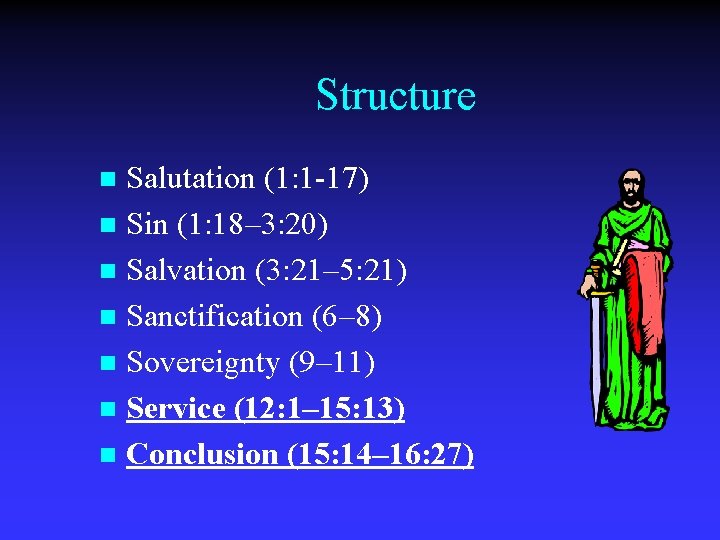 Structure

- Salutation (1:1-17)
- Sin (1:18–3:20)
- Salvation (3:21–5:21)
- Sanctification (6–8)
- Sovereignty (9–11)
- Service (12:1–15:13)
- Conclusion (15:14–16:27)